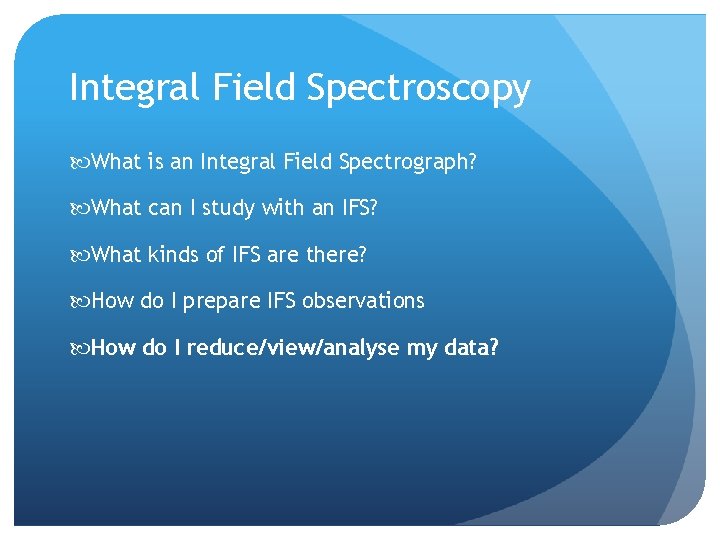 Integral Field Spectroscopy

What is an Integral Field Spectrograph?

What can I study with an IFS?

What kinds of IFS are there?

How do I prepare IFS observations

How do I reduce/view/analyse my data?